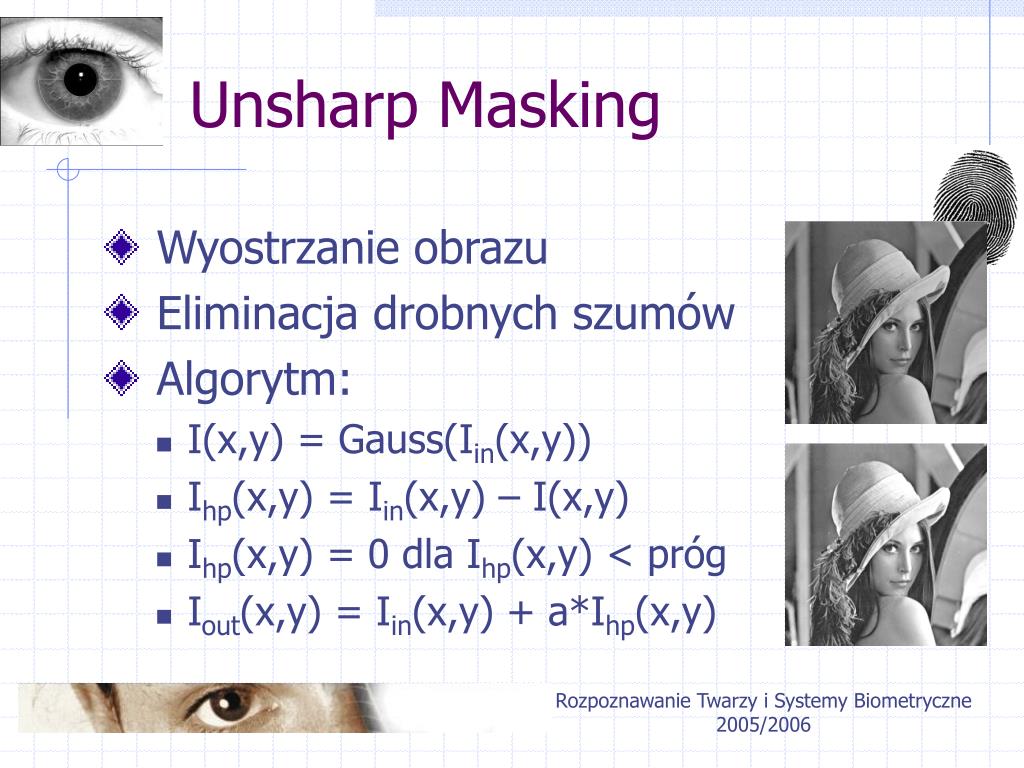 Unsharp Masking

Wyostrzanie obrazu

Eliminacja drobnych szumów

Algorytm:

$I(x,y) = Gauss(I_{in}(x,y))$

$I_{hp}(x,y) = I_{in}(x,y) – I(x,y)$

$I_{hp}(x,y) = 0$ dla $I_{hp}(x,y) <$ próg

$I_{out}(x,y) = I_{in}(x,y) + a*I_{hp}(x,y)$

Rozpoznawanie Twarzy i Systemy Biometryczne 2005/2006